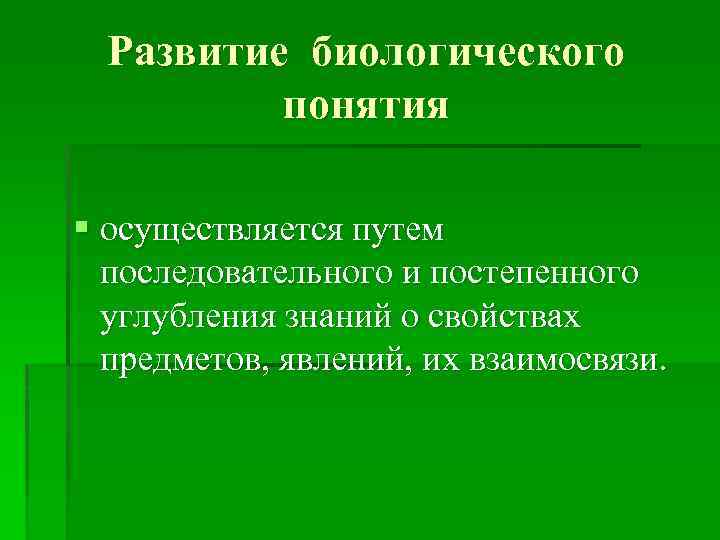 Развитие биологического понятия

осуществляется путем последовательного и постепенного углубления знаний о свойствах предметов, явлений, их взаимосвязи.